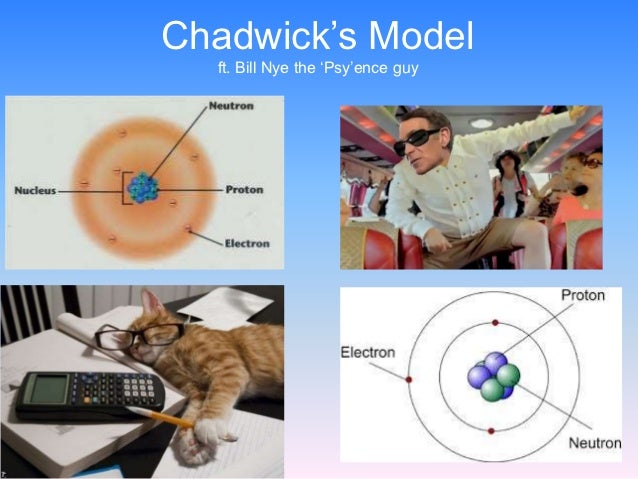 Chadwick's Model
ft. Bill Nye the 'Psy'ence guy

Neutron
Nucleus
Proton
Electron

Proton
Electron
Neutron